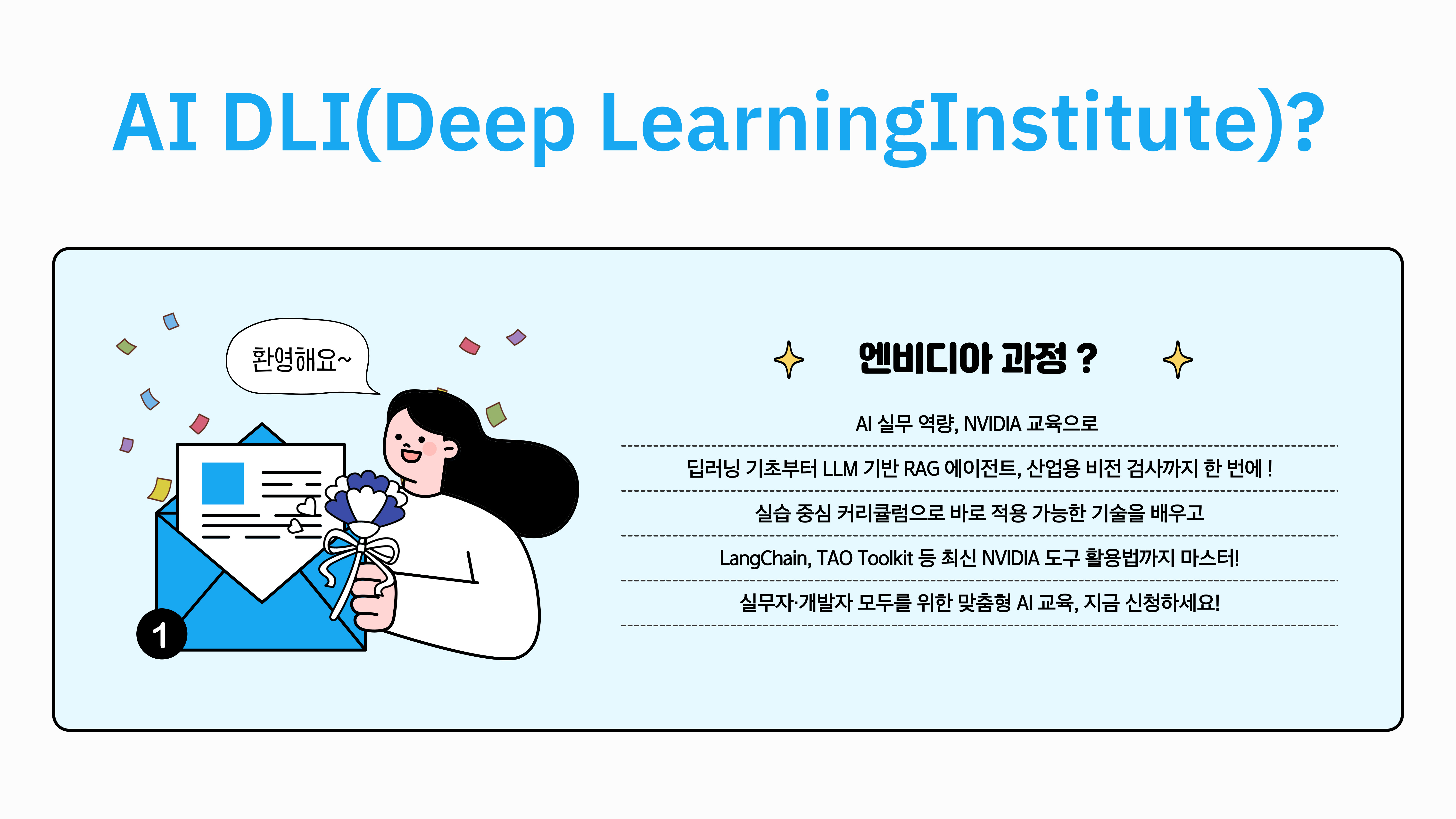 AI DLI(Deep LearningInstitute)?

환영해요~

1

엔비디아 과정 ?

AI 실무 역량, NVIDIA 교육으로

딥러닝 기초부터 LLM 기반 RAG 에이전트, 산업용 비전 검사까지 한 번에 !

실습 중심 커리큘럼으로 바로 적용 가능한 기술을 배우고

LangChain, TAO Toolkit 등 최신 NVIDIA 도구 활용법까지 마스터!

실무자·개발자 모두를 위한 맞춤형 AI 교육, 지금 신청하세요!